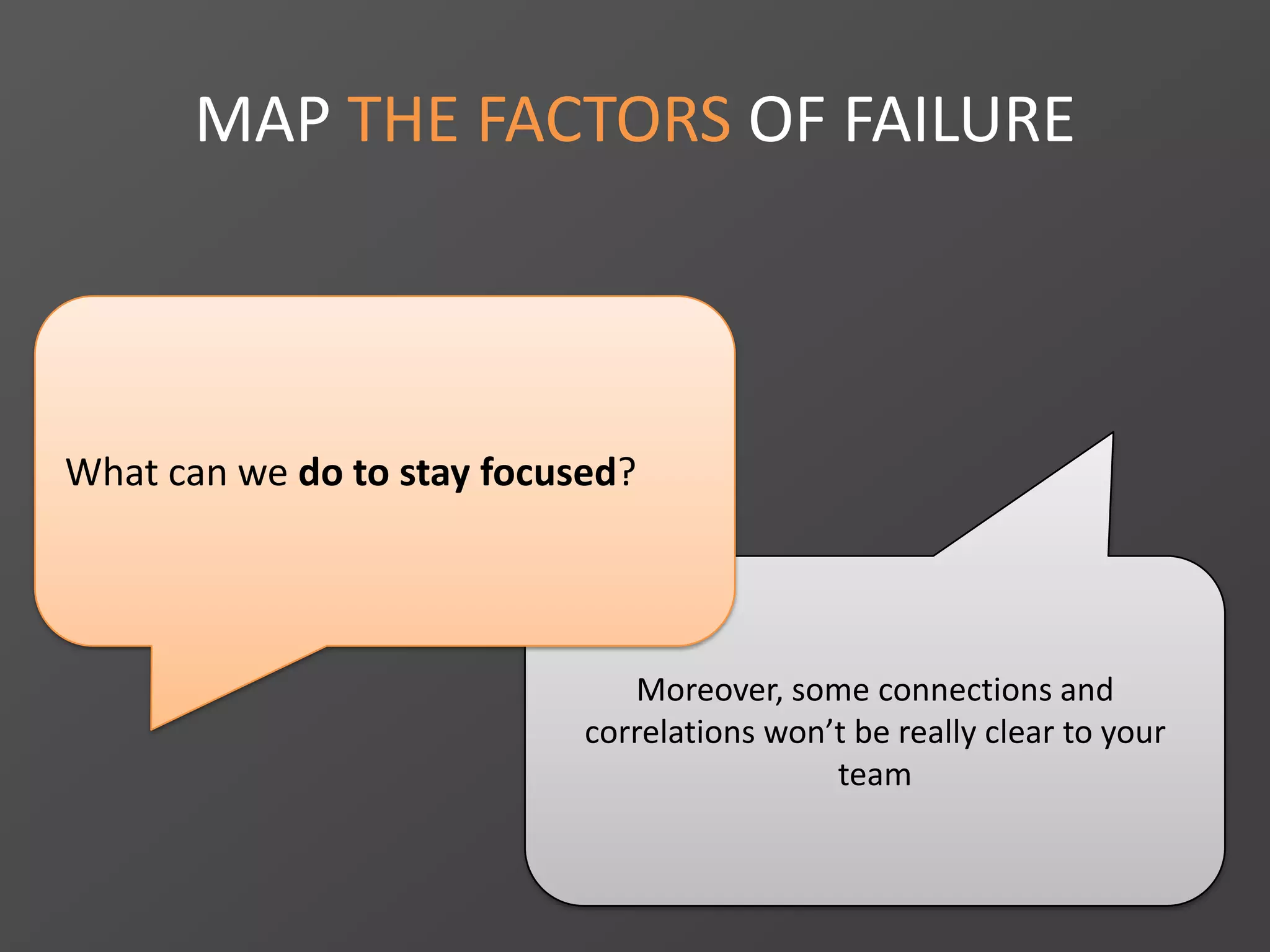 MAP THE FACTORS OF FAILURE

What can we do to stay focused?

Moreover, some connections and correlations won't be really clear to your team